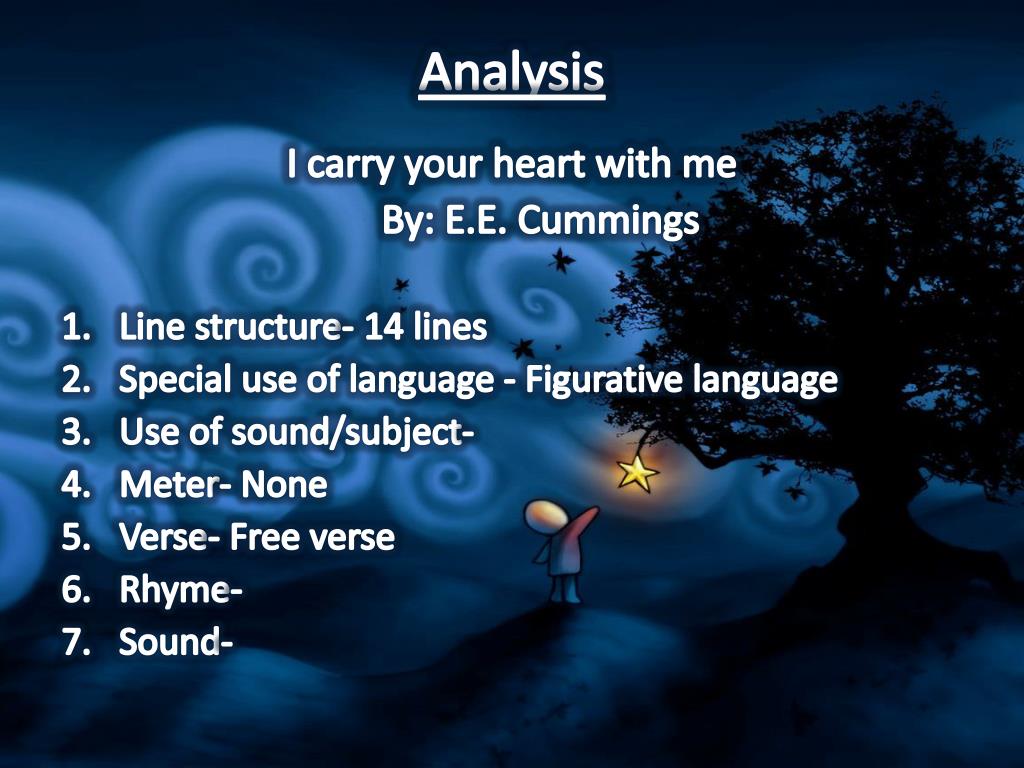 Analysis

I carry your heart with me
By: E.E. Cummings

1. Line structure- 14 lines
2. Special use of language - Figurative language
3. Use of sound/subject-
4. Meter- None
5. Verse- Free verse
6. Rhyme-
7. Sound-